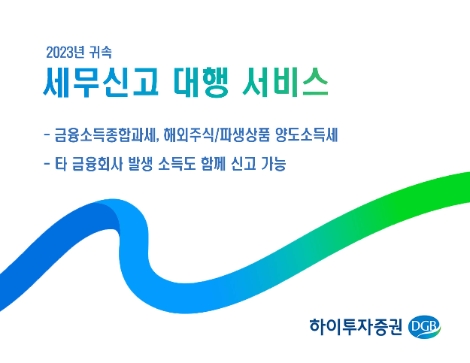 2023년 귀속
세무신고 대행 서비스

- 금융소득종합과세, 해외주식/파생상품 양도소득세

- 타 금융회사 발생 소득도 함께 신고 가능

하이투자증권 DGB